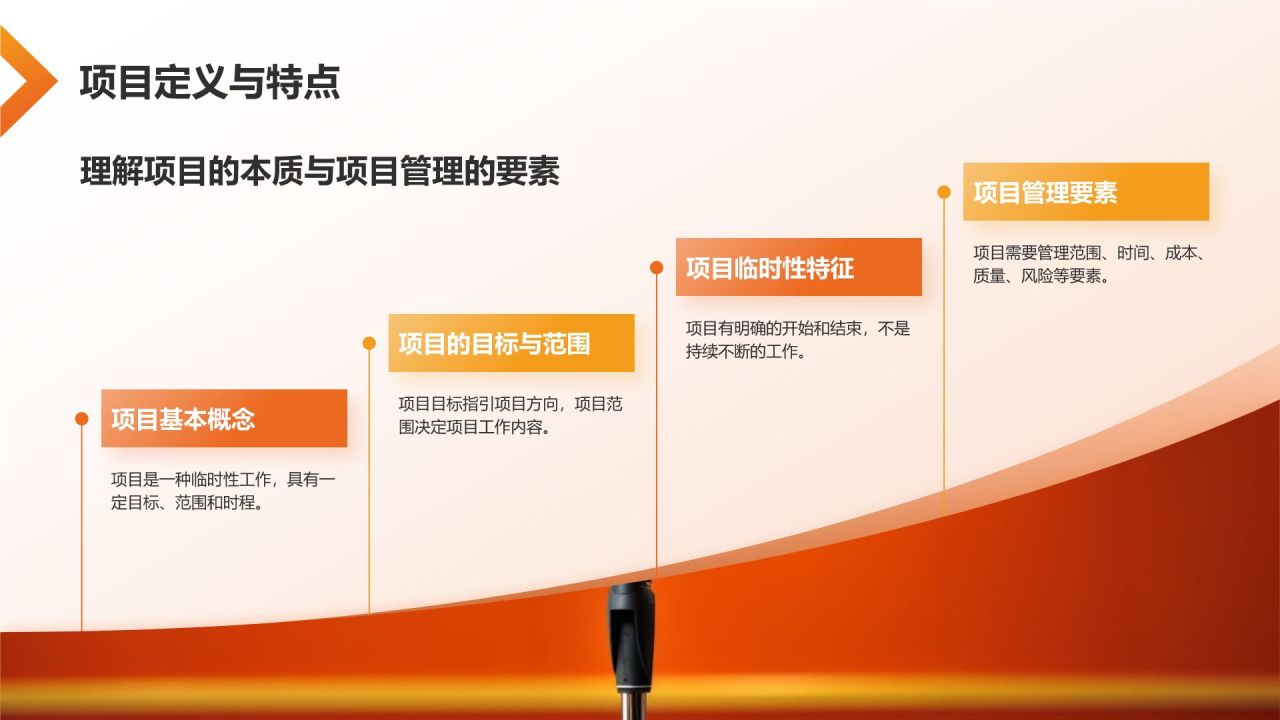 项目定义与特点

理解项目的本质与项目管理的要素

项目基本概念

项目是一种临时性工作，具有一定目标、范围和时程。

项目的目标与范围

项目目标指引项目方向，项目范围决定项目工作内容。

项目临时性特征

项目有明确的开始和结束，不是持续不断的工作。

项目管理要素

项目需要管理范围、时间、成本、质量、风险等要素。